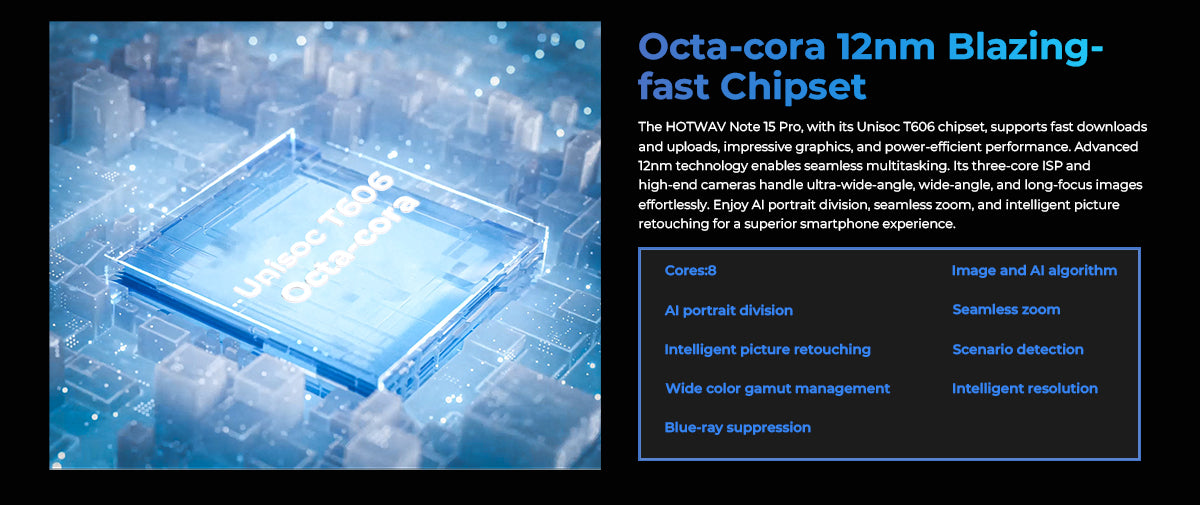 Unisoc T606
Octa-cora

Octa-cora 12nm Blazing-fast Chipset

The HOTWAV Note 15 Pro, with its Unisoc T606 chipset, supports fast downloads and uploads, impressive graphics, and power-efficient performance. Advanced 12nm technology enables seamless multitasking. Its three-core ISP and high-end cameras handle ultra-wide-angle, wide-angle, and long-focus images effortlessly. Enjoy AI portrait division, seamless zoom, and intelligent picture retouching for a superior smartphone experience.

Cores:8

AI portrait division

Intelligent picture retouching

Wide color gamut management

Blue-ray suppression

Image and AI algorithm

Seamless zoom

Scenario detection

Intelligent resolution